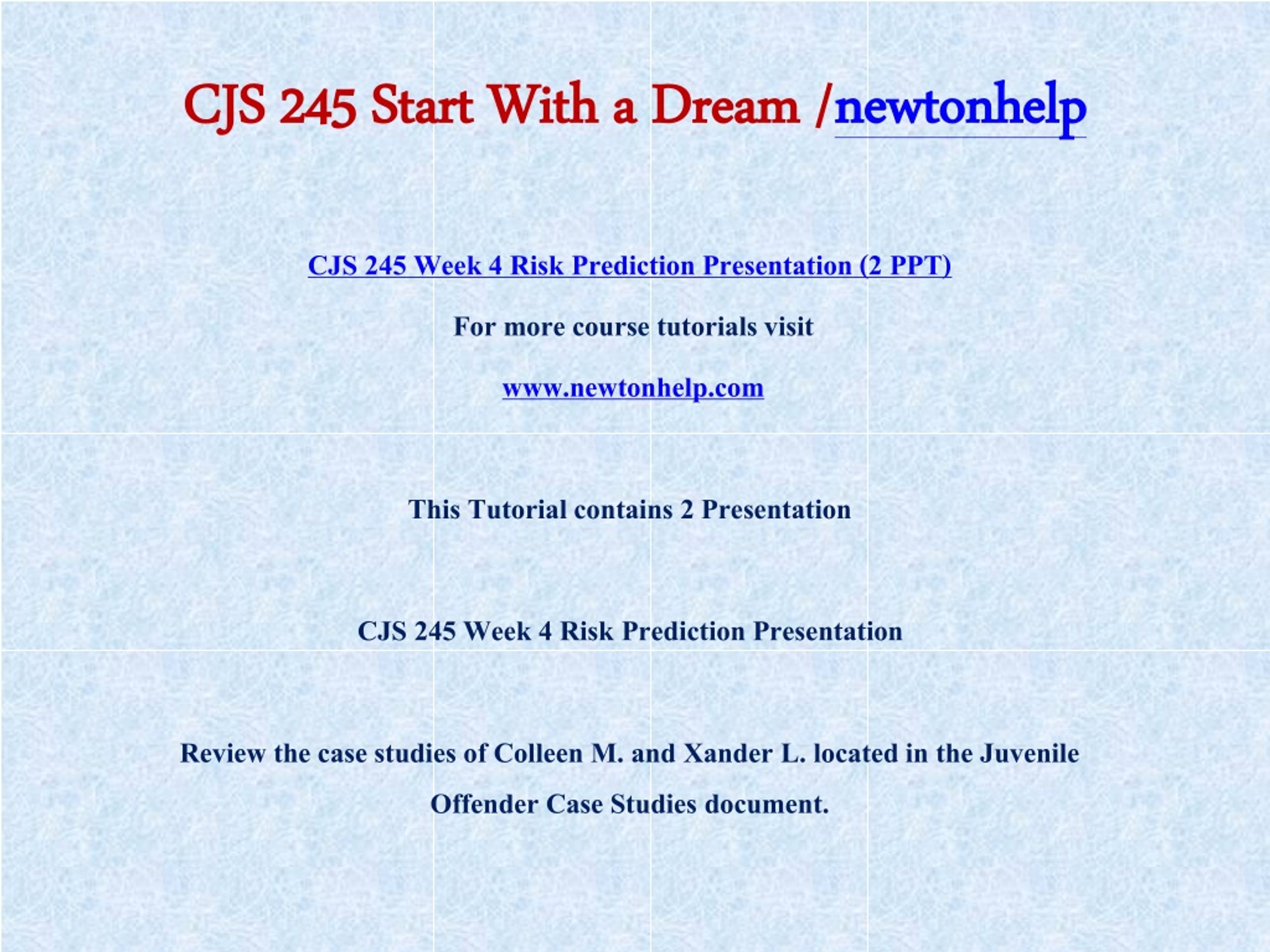 CJS 245 Start With a Dream /newtonhelp

CJS 245 Week 4 Risk Prediction Presentation (2 PPT)

For more course tutorials visit

www.newtonhelp.com

This Tutorial contains 2 Presentation

CJS 245 Week 4 Risk Prediction Presentation

Review the case studies of Colleen M. and Xander L. located in the Juvenile Offender Case Studies document.